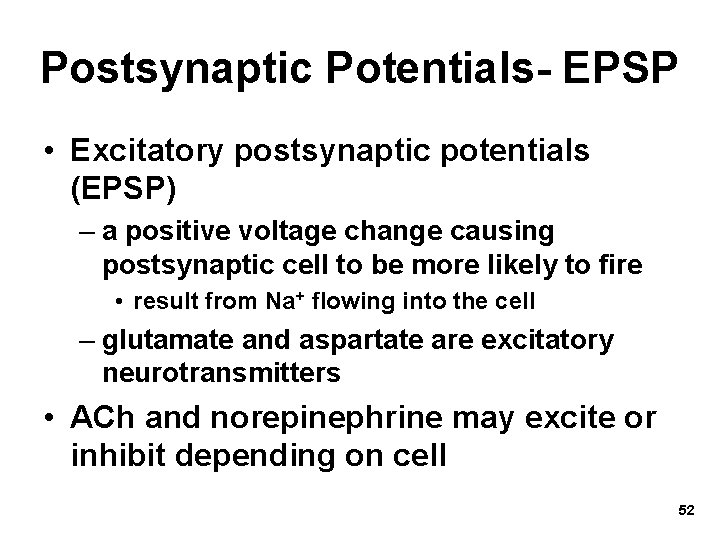 Postsynaptic Potentials- EPSP

• Excitatory postsynaptic potentials (EPSP)

– a positive voltage change causing postsynaptic cell to be more likely to fire

• result from $Na^+$ flowing into the cell

– glutamate and aspartate are excitatory neurotransmitters

• ACh and norepinephrine may excite or inhibit depending on cell

52